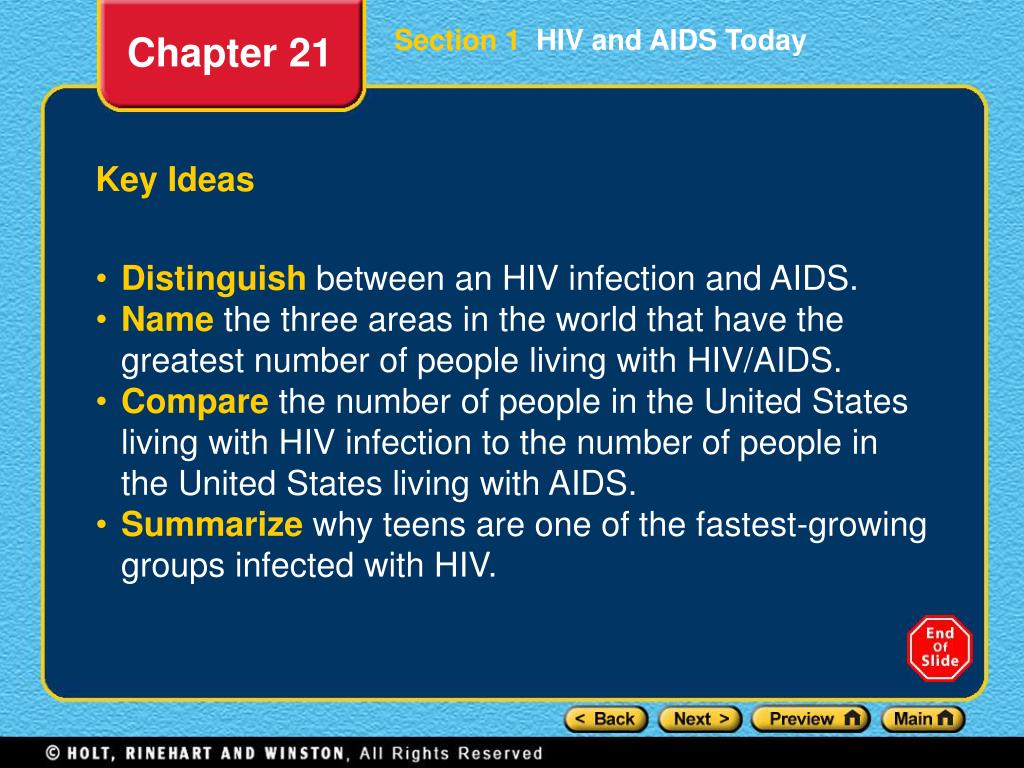 Chapter 21

Section 1 HIV and AIDS Today

Key Ideas

• Distinguish between an HIV infection and AIDS.
• Name the three areas in the world that have the greatest number of people living with HIV/AIDS.
• Compare the number of people in the United States living with HIV infection to the number of people in the United States living with AIDS.
• Summarize why teens are one of the fastest-growing groups infected with HIV.

End Of Slide

< Back Next > Preview Main

© HOLT, RINEHART AND WINSTON, All Rights Reserved